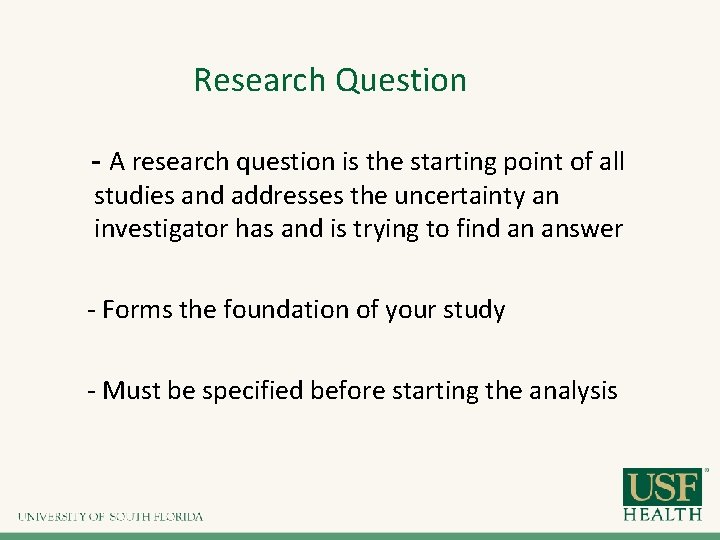 Research Question

- A research question is the starting point of all studies and addresses the uncertainty an investigator has and is trying to find an answer

- Forms the foundation of your study

- Must be specified before starting the analysis

UNIVERSITY OF SOUTH FLORIDA

USF HEALTH